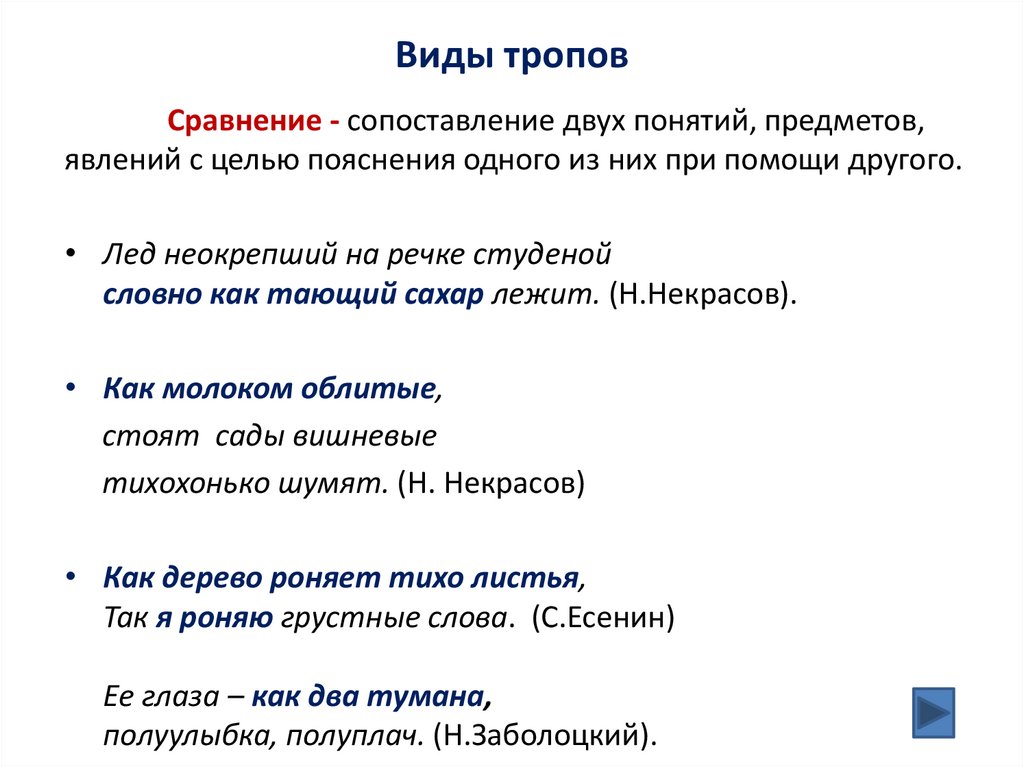 Виды тропов

Сравнение - сопоставление двух понятий, предметов, явлений с целью пояснения одного из них при помощи другого.

• Лед неокрепший на речке студеной
словно как тающий сахар лежит. (Н.Некрасов).

• Как молоком облитые,
стоят сады вишневые
тихохонько шумят. (Н. Некрасов)

• Как дерево роняет тихо листья,
Так я роняю грустные слова. (С.Есенин)

Ее глаза – как два тумана,
полуулыбка, полуплач. (Н.Заболоцкий).